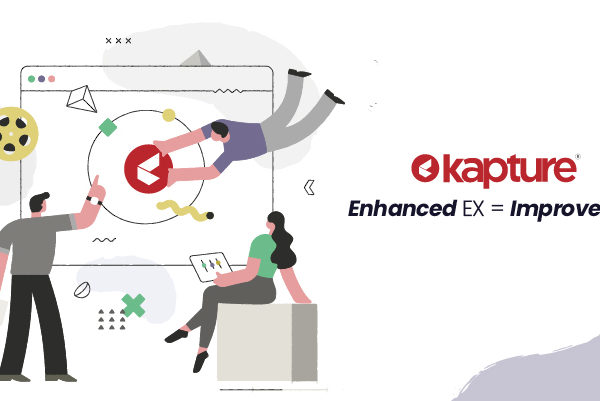 kapture®

Enhanced EX = Improve